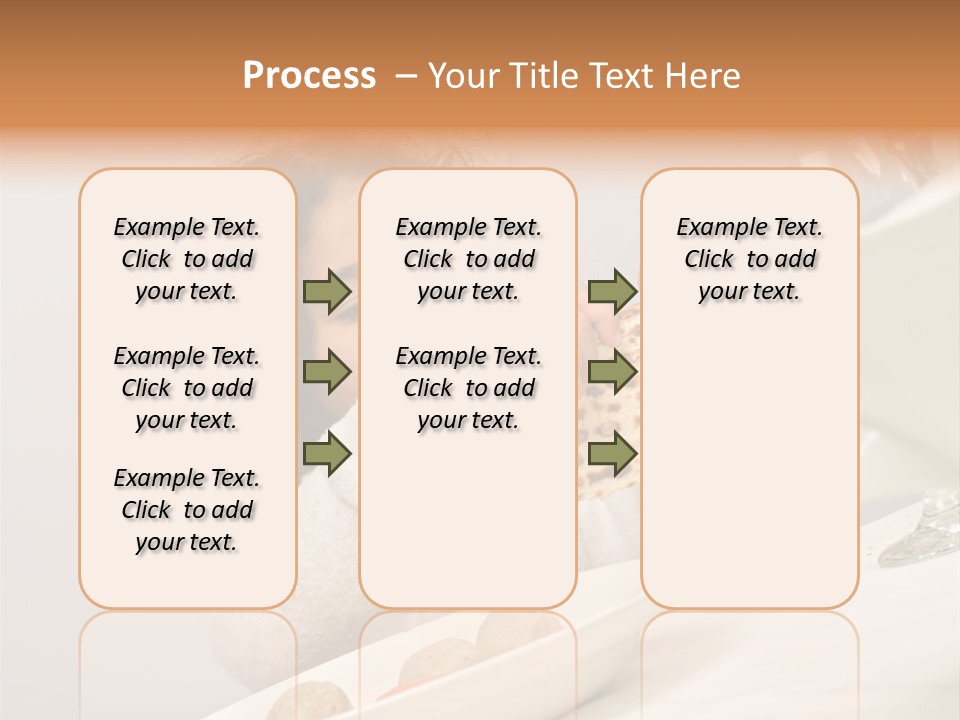 Process – Your Title Text Here

Example Text. Click to add your text.

Example Text. Click to add your text.

Example Text. Click to add your text.

Example Text. Click to add your text.

Example Text. Click to add your text.

Example Text. Click to add your text.